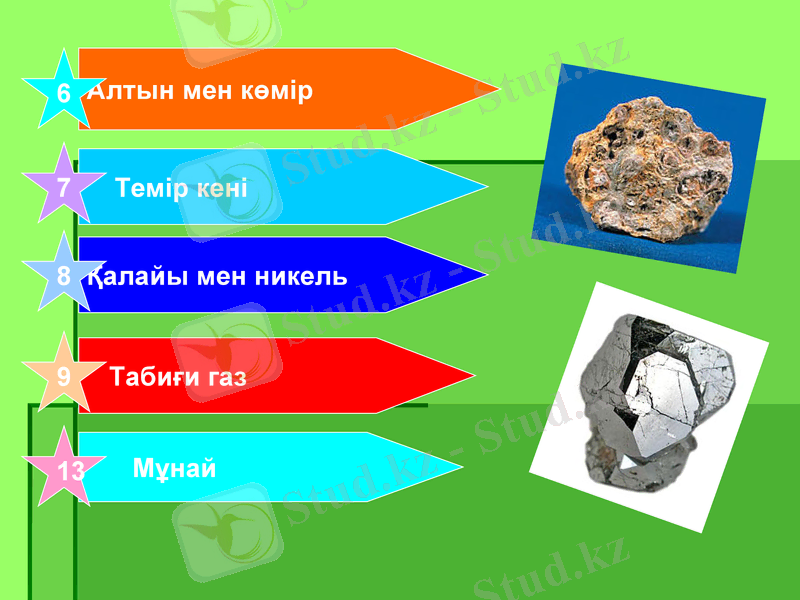 6 Алтын мен көмір

7 Темір кені

8 Қалайы мен никель

9 Табиғи газ

13 Мұнай

Stud.kz - Stud.kz